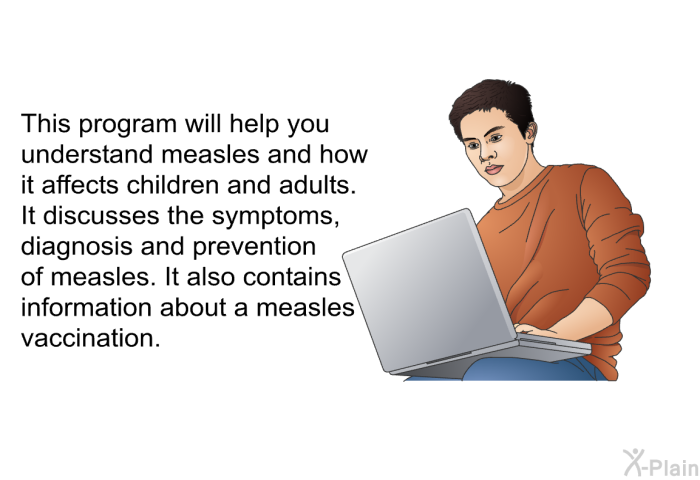 This program will help you understand measles and how it affects children and adults. It discusses the symptoms, diagnosis and prevention of measles. It also contains information about a measles vaccination.

X-Plain